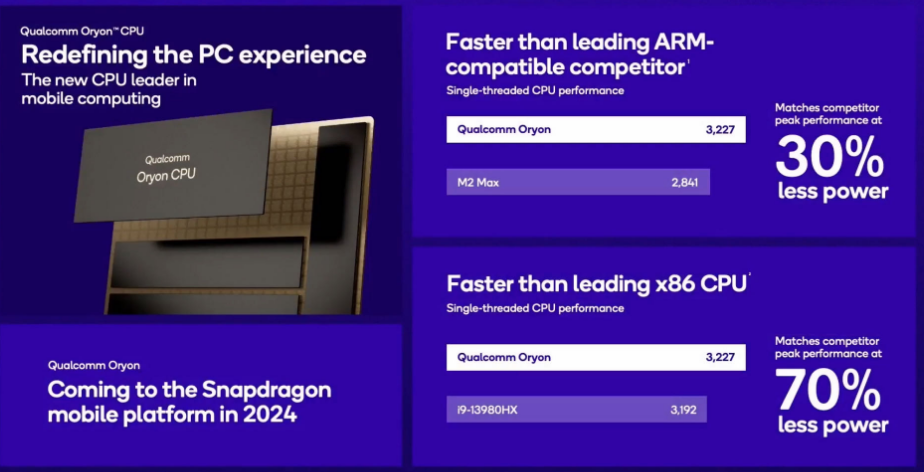 Qualcomm Oryon™ CPU

Redefining the PC experience

The new CPU leader in mobile computing

Qualcomm Oryon CPU

Qualcomm Oryon

Coming to the Snapdragon mobile platform in 2024

Faster than leading ARM-compatible competitor¹

Single-threaded CPU performance

Qualcomm Oryon 3,227

M2 Max 2,841

Matches competitor peak performance at

30% less power

Faster than leading x86 CPU¹

Single-threaded CPU performance

Qualcomm Oryon 3,227

i9-13980HX 3,192

Matches competitor peak performance at

70% less power